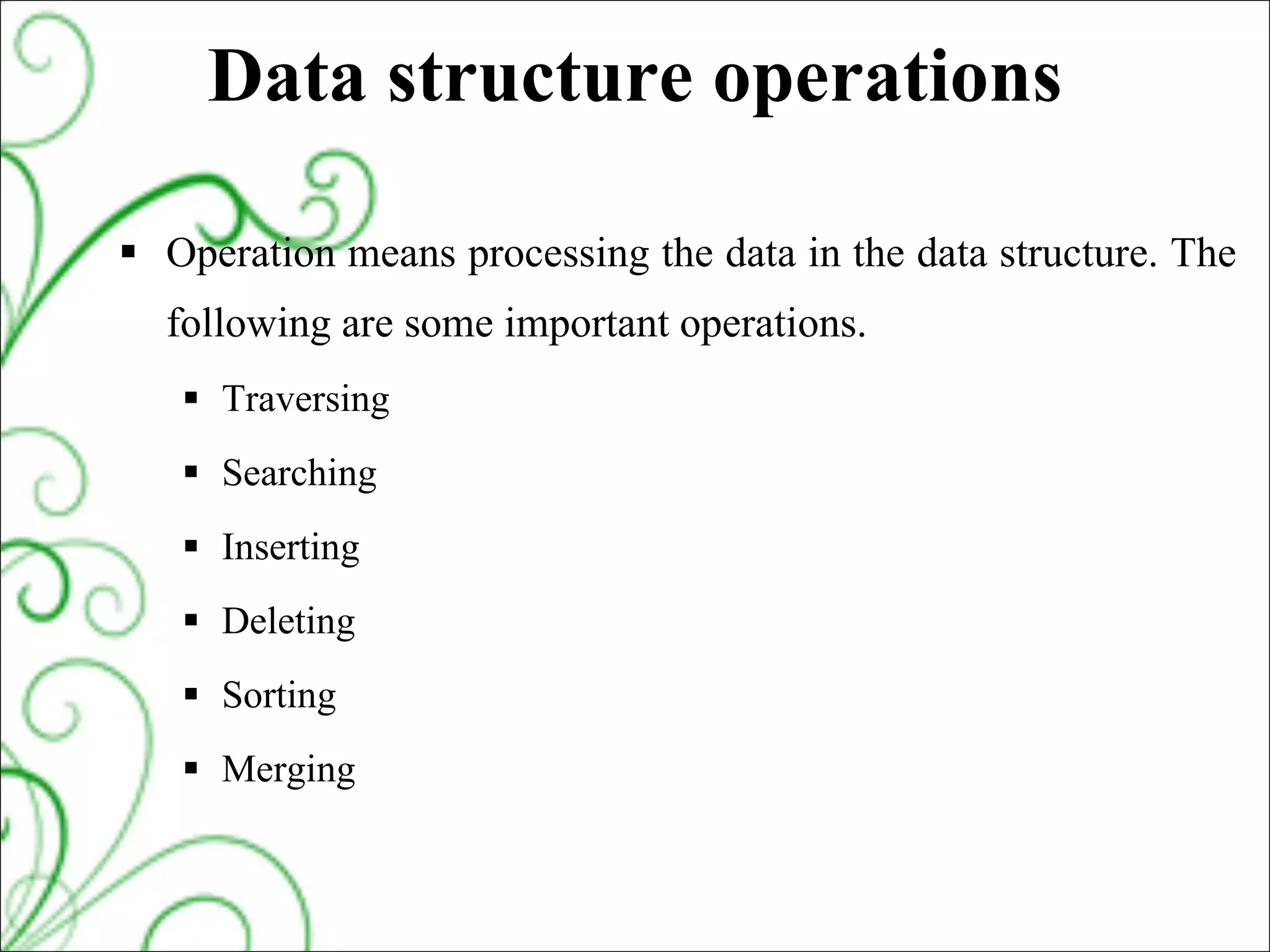 Data structure operations

▪ Operation means processing the data in the data structure. The following are some important operations.

▪ Traversing
▪ Searching
▪ Inserting
▪ Deleting
▪ Sorting
▪ Merging